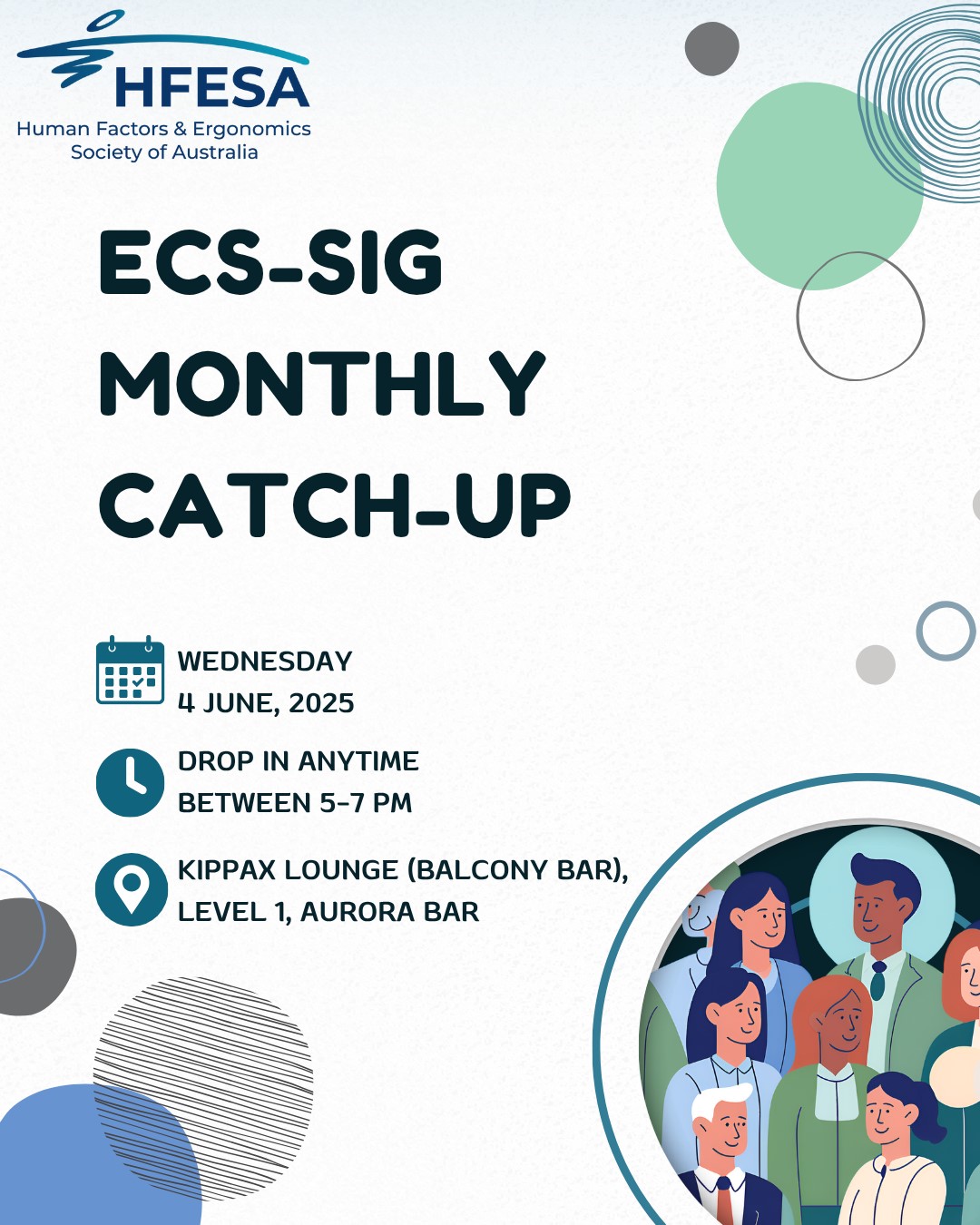 HFESA
Human Factors & Ergonomics Society of Australia

ECS-SIG MONTHLY CATCH-UP

WEDNESDAY
4 JUNE, 2025

DROP IN ANYTIME BETWEEN 5-7 PM

KIPPAX LOUNGE (BALCONY BAR), LEVEL 1, AURORA BAR